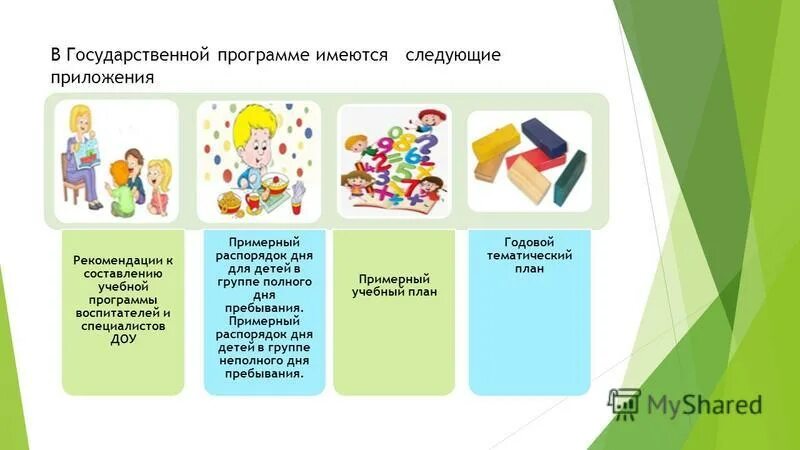 В Государственной программе имеются следующие приложения

Рекомендации к составлению учебной программы воспитателей и специалистов ДОУ

Примерный распорядок дня для детей в группе полного дня пребывания. Примерный распорядок дня детей в группе неполного дня пребывания.

Примерный учебный план

Годовой тематический план

MyShared